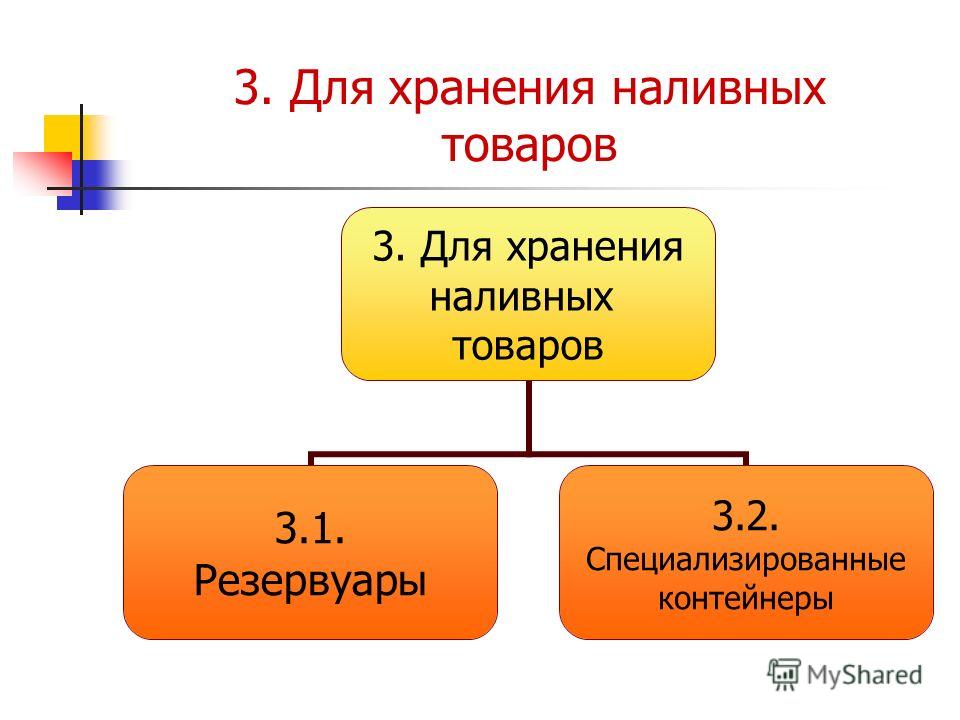 3. Для хранения наливных товаров

3. Для хранения наливных товаров

3.1. Резервуары

3.2. Специализированные контейнеры

MyShared